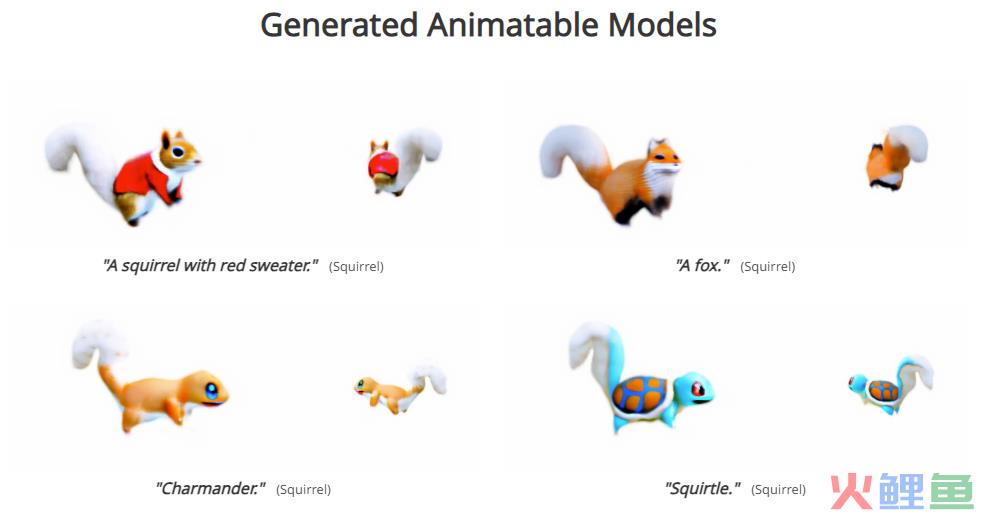 Generated Animatable Models

"A squirrel with red sweater." (Squirrel)

"A fox." (Squirrel)

"Charmander." (Squirrel)

"Squirtle." (Squirrel)

火鲤鱼